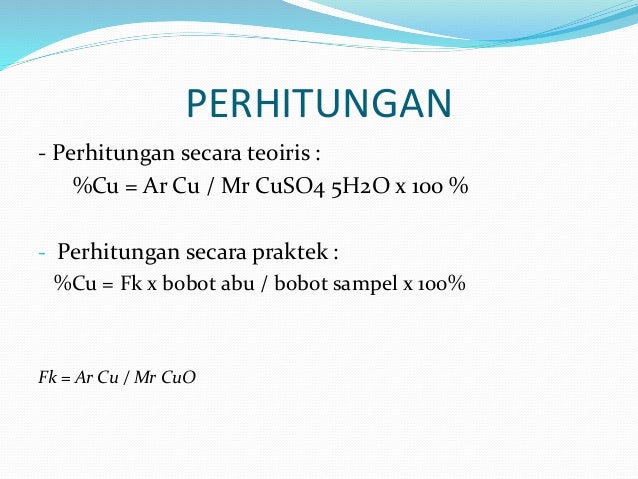 PERHITUNGAN

- Perhitungan secara teoiris :
%Cu = Ar Cu / Mr CuSO4 5H2O x 100 %

- Perhitungan secara praktek :
%Cu = Fk x bobot abu / bobot sampel x 100%

Fk = Ar Cu / Mr CuO